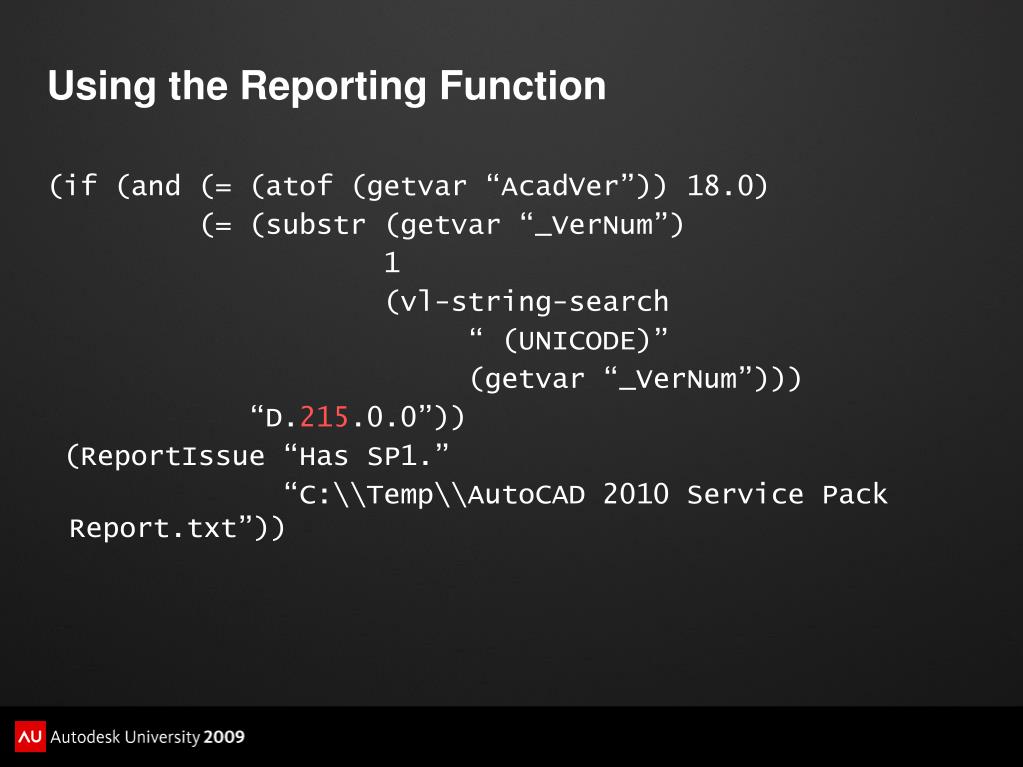 Using the Reporting Function

(if (and (= (atof (getvar “AcadVer”)) 18.0)
(= (substr (getvar “_VerNum”)
1
(vl-string-search
“ (UNICODE)”
(getvar “_VerNum”)))
“D.215.0.0”))
(ReportIssue “Has SP1.”
“C:\\Temp\\AutoCAD 2010 Service Pack Report.txt”))

AU Autodesk University 2009